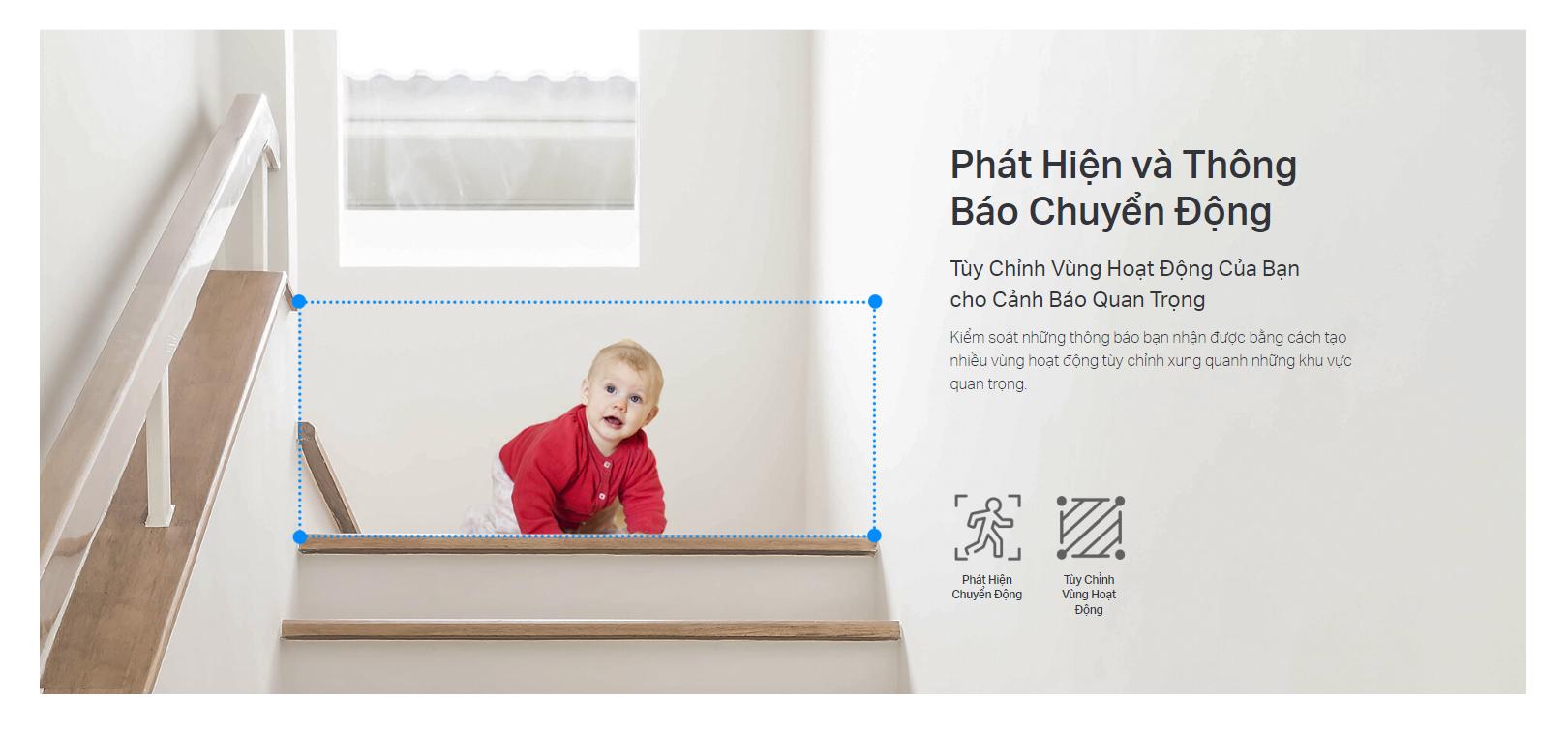 Phát Hiện và Thông Báo Chuyển Động

Tùy Chỉnh Vùng Hoạt Động Của Bạn cho Cảnh Báo Quan Trọng

Kiểm soát những thông báo bạn nhận được bằng cách tạo nhiều vùng hoạt động tùy chỉnh xung quanh những khu vực quan trọng.

Phát Hiện Chuyển Động

Tùy Chỉnh Vùng Hoạt Động